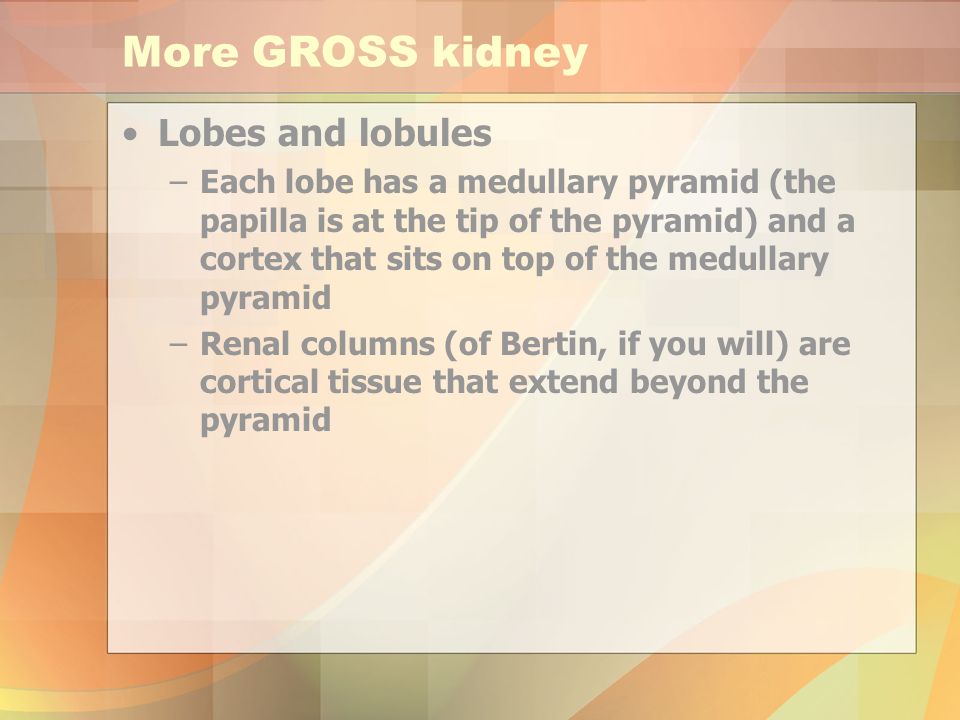 More GROSS kidney

• Lobes and lobules
  – Each lobe has a medullary pyramid (the papilla is at the tip of the pyramid) and a cortex that sits on top of the medullary pyramid
  – Renal columns (of Bertin, if you will) are cortical tissue that extend beyond the pyramid